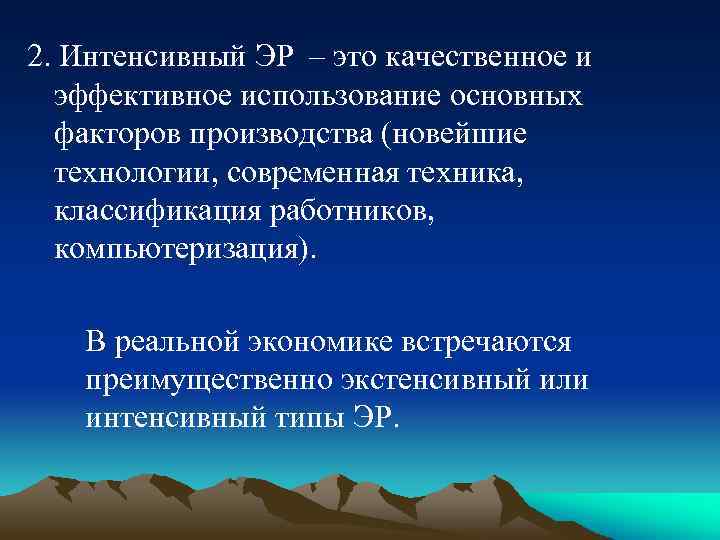 2. Интенсивный ЭР – это качественное и эффективное использование основных факторов производства (новейшие технологии, современная техника, классификация работников, компьютеризация).

В реальной экономике встречаются преимущественно экстенсивный или интенсивный типы ЭР.